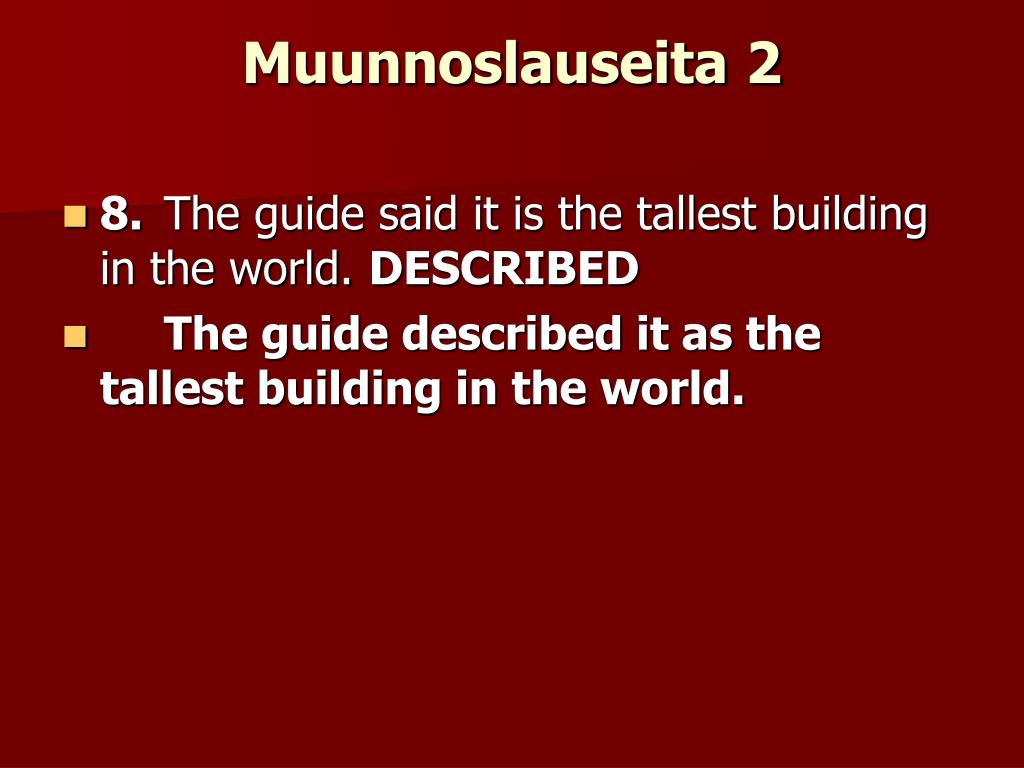 Muunnoslauseita 2

8. The guide said it is the tallest building in the world. DESCRIBED

The guide described it as the tallest building in the world.